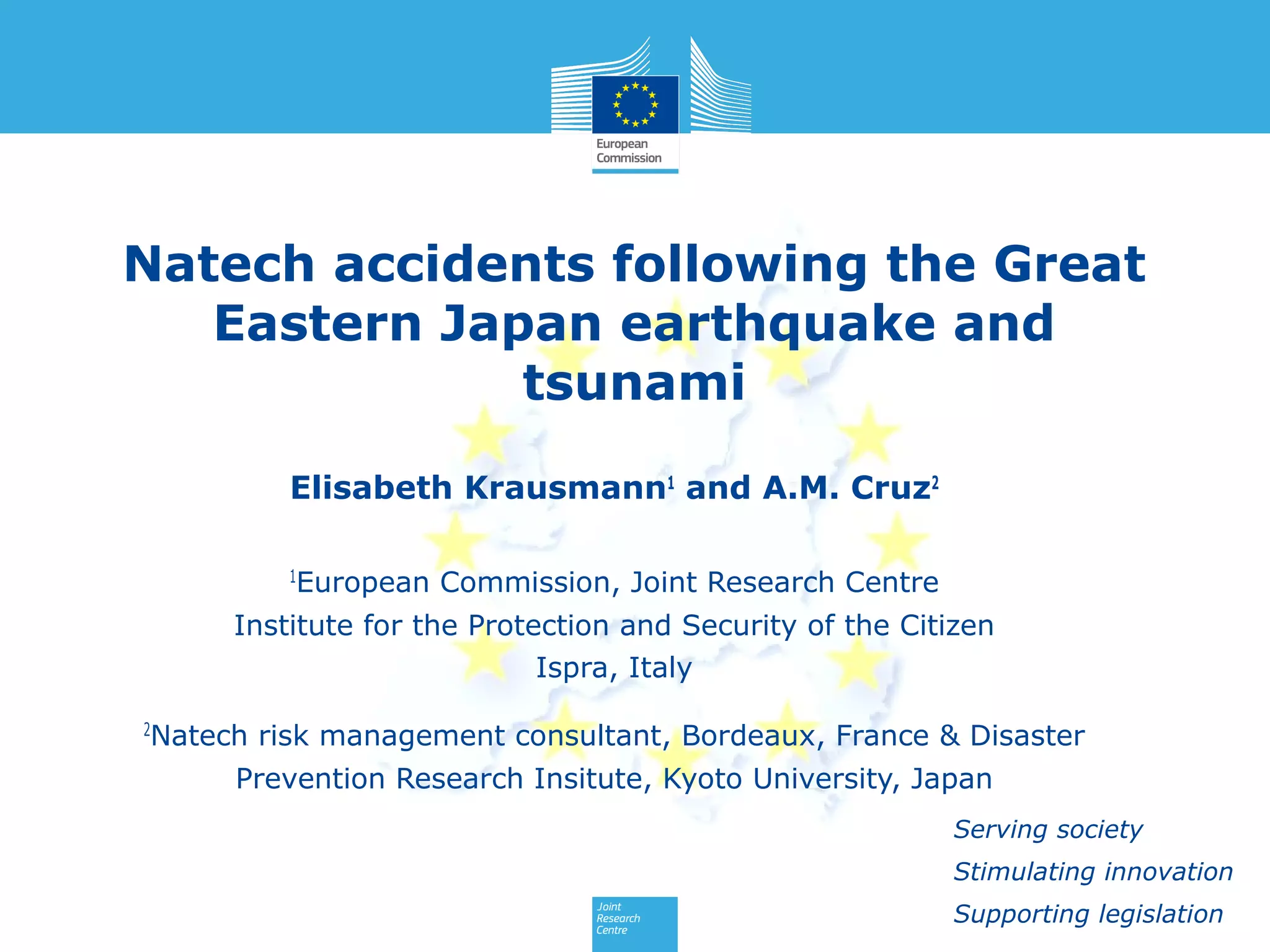 European Commission

Natech accidents following the Great Eastern Japan earthquake and tsunami

Elisabeth Krausmann$^1$ and A.M. Cruz$^2$

$^1$European Commission, Joint Research Centre
Institute for the Protection and Security of the Citizen
Ispra, Italy

$^2$Natech risk management consultant, Bordeaux, France & Disaster Prevention Research Insitute, Kyoto University, Japan

Serving society
Stimulating innovation
Supporting legislation

Joint Research Centre